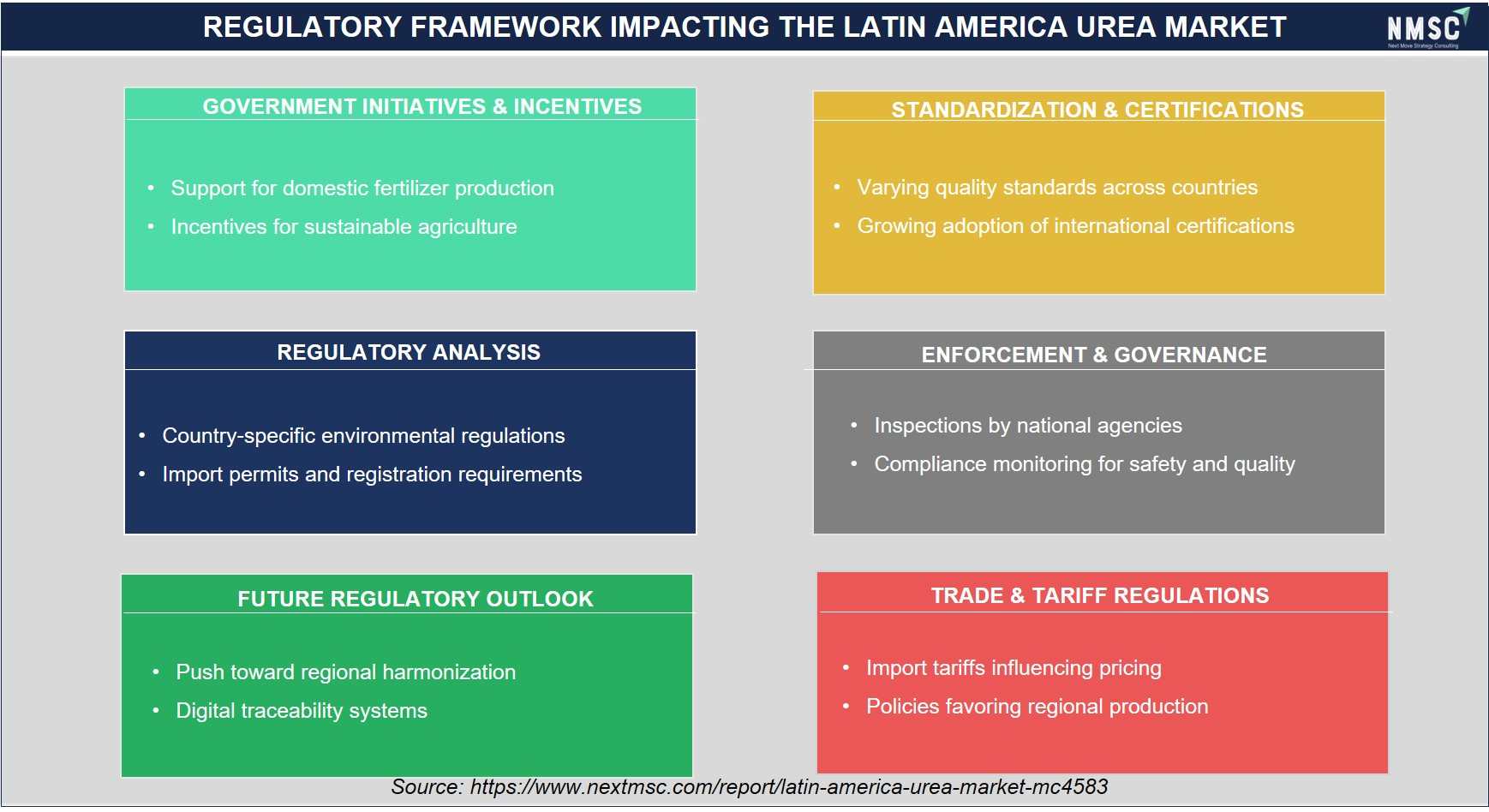 REGULATORY FRAMEWORK IMPACTING THE LATIN AMERICA UREA MARKET

NMSC

GOVERNMENT INITIATIVES & INCENTIVES

• Support for domestic fertilizer production
• Incentives for sustainable agriculture

REGULATORY ANALYSIS

• Country-specific environmental regulations
• Import permits and registration requirements

FUTURE REGULATORY OUTLOOK

• Push toward regional harmonization
• Digital traceability systems

STANDARDIZATION & CERTIFICATIONS

• Varying quality standards across countries
• Growing adoption of international certifications

ENFORCEMENT & GOVERNANCE

• Inspections by national agencies
• Compliance monitoring for safety and quality

TRADE & TARIFF REGULATIONS

• Import tariffs influencing pricing
• Policies favoring regional production

Source: https://www.nextmsc.com/report/latin-america-urea-market-mc4583